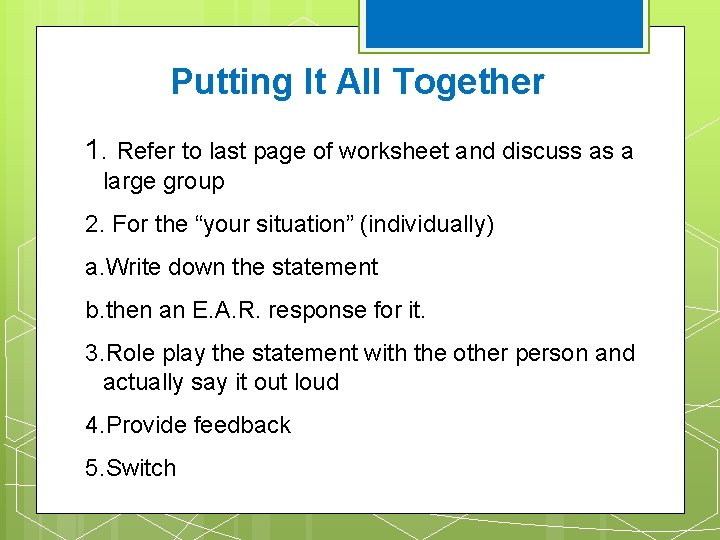 Putting It All Together

1. Refer to last page of worksheet and discuss as a large group

2. For the “your situation” (individually)

a.Write down the statement

b.then an E.A.R. response for it.

3.Role play the statement with the other person and actually say it out loud

4.Provide feedback

5.Switch